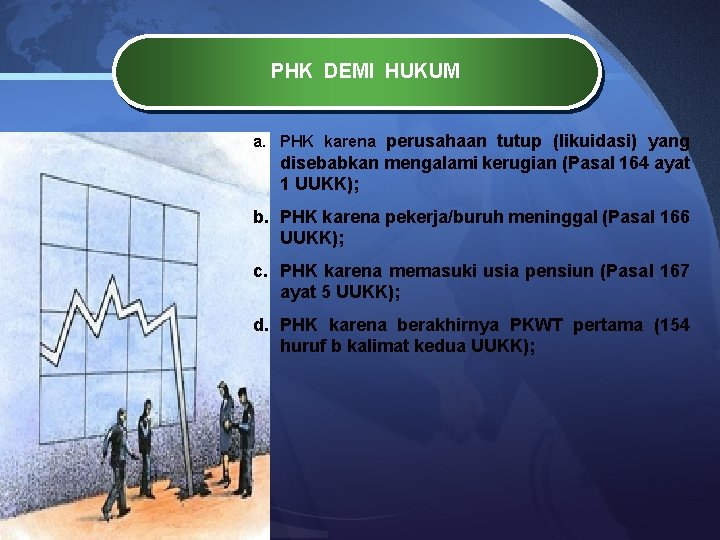 PHK DEMI HUKUM

a. PHK karena perusahaan tutup (likuidasi) yang disebabkan mengalami kerugian (Pasal 164 ayat 1 UUKK);

b. PHK karena pekerja/buruh meninggal (Pasal 166 UUKK);

c. PHK karena memasuki usia pensiun (Pasal 167 ayat 5 UUKK);

d. PHK karena berakhirnya PKWT pertama (154 huruf b kalimat kedua UUKK);